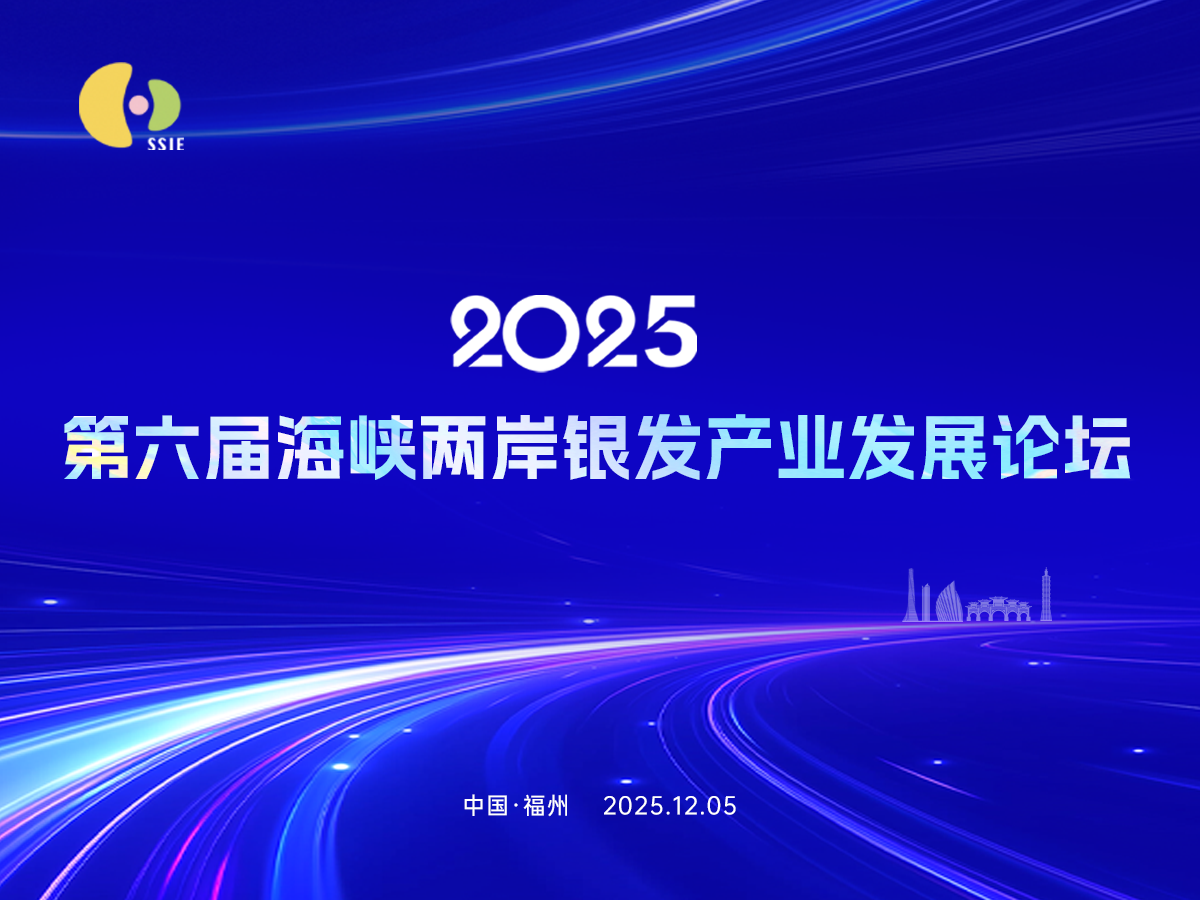 SSIE

2025

第六届海峡两岸银发产业发展论坛

中国·福州 2025.12.05